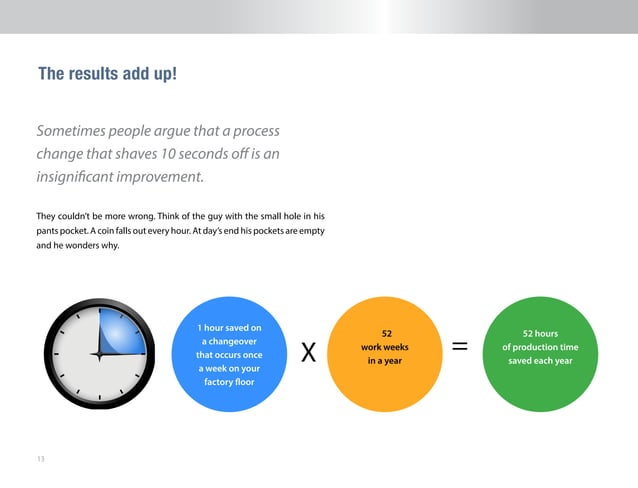 The results add up!

Sometimes people argue that a process change that shaves 10 seconds off is an insignificant improvement.

They couldn't be more wrong. Think of the guy with the small hole in his pants pocket. A coin falls out every hour. At day's end his pockets are empty and he wonders why.

1 hour saved on a changeover that occurs once a week on your factory floor

X

52 work weeks in a year

=

52 hours of production time saved each year

13